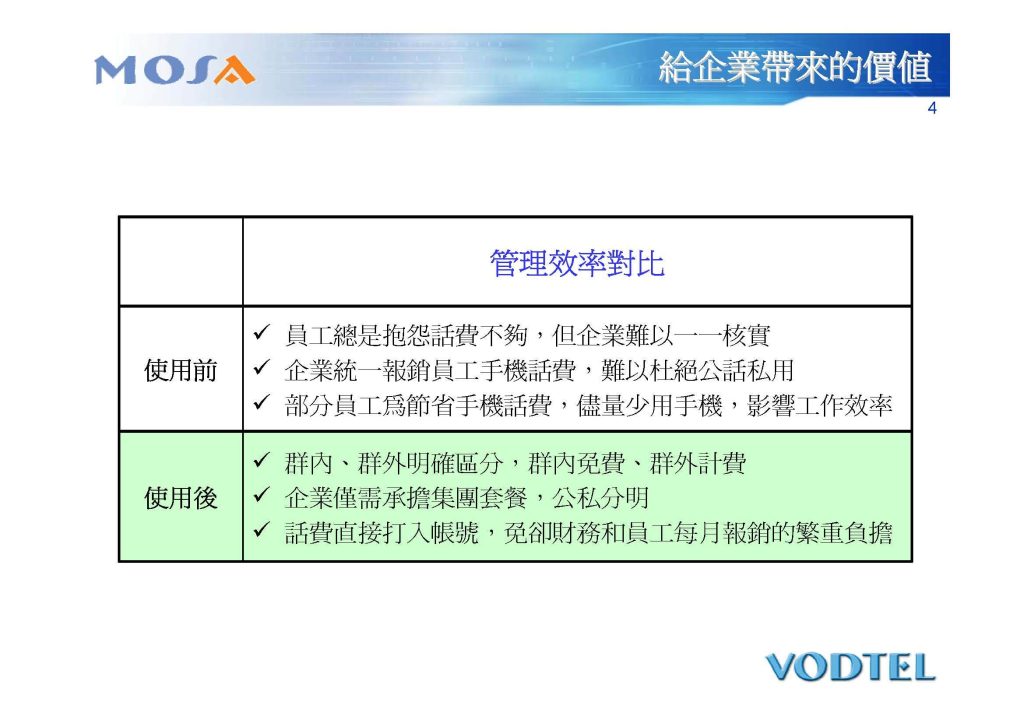 MOSA

給企業帶來的價值

4

| | 管理效率對比 |
|---|---|
| 使用前 | ✓ 員工總是抱怨話費不夠，但企業難以一一核實<br>✓ 企業統一報銷員工手機話費，難以杜絕公話私用<br>✓ 部分員工爲節省手機話費，儘量少用手機，影響工作效率 |
| 使用後 | ✓ 群內、群外明確區分，群內免費、群外計費<br>✓ 企業僅需承擔集團套餐，公私分明<br>✓ 話費直接打入帳號，免卻財務和員工每月報銷的繁重負擔 |

VODTEL